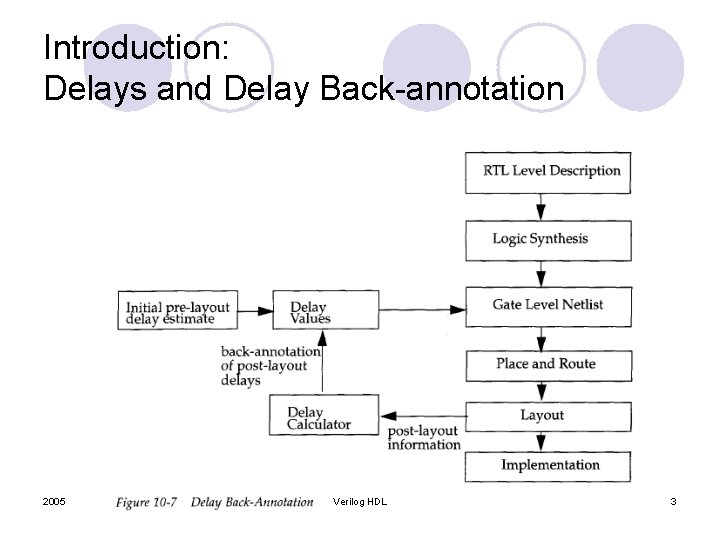 Introduction:
Delays and Delay Back-annotation

RTL Level Description

Logic Synthesis

Initial pre-layout delay estimate

Delay Values

Gate Level Netlist

back-annotation of post-layout delays

Place and Route

Delay Calculator

Layout

post-layout information

Implementation

2005

Figure 10-7 Delay Back-Annotation

Verilog HDL

3